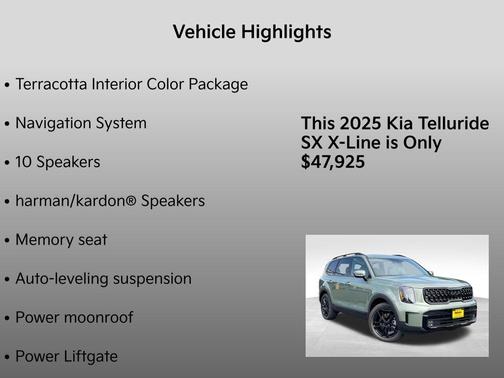 Vehicle Highlights

• Terracotta Interior Color Package

• Navigation System

• 10 Speakers

• harman/kardon® Speakers

• Memory seat

• Auto-leveling suspension

• Power moonroof

• Power Liftgate

This 2025 Kia Telluride SX X-Line is Only $47,925